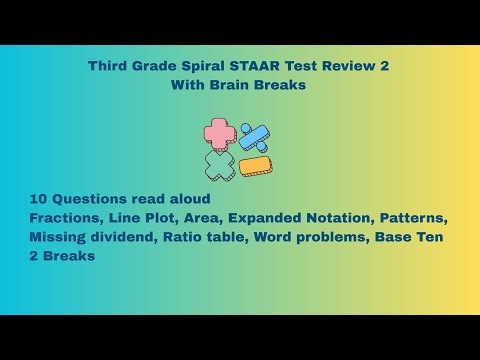 Third Grade Spiral STAAR Test Review 2
With Brain Breaks

10 Questions read aloud
Fractions, Line Plot, Area, Expanded Notation, Patterns, Missing dividend, Ratio table, Word problems, Base Ten
2 Breaks